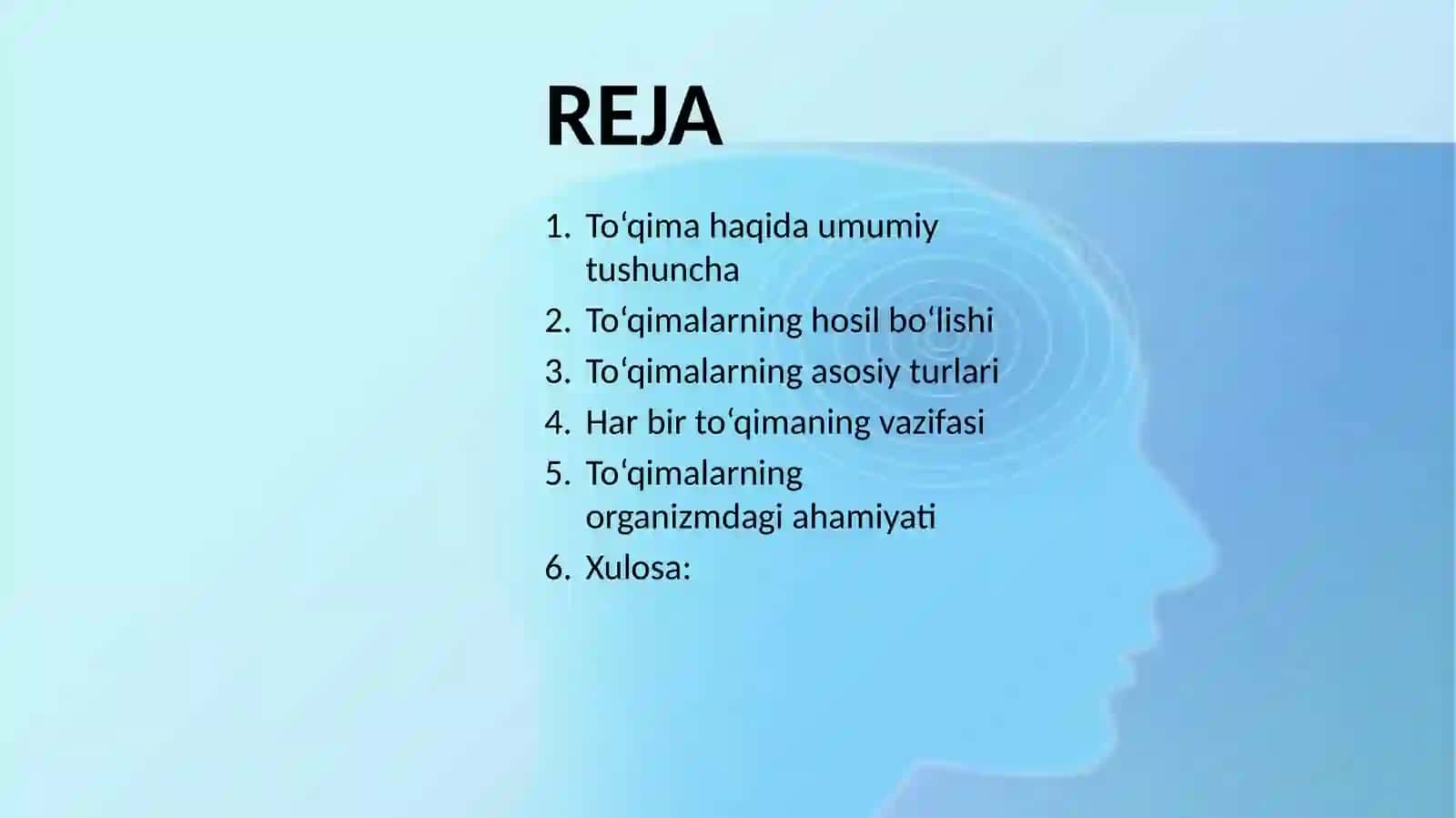 REJA

1. To‘qima haqida umumiy tushuncha
2. To‘qimalarning hosil bo‘lishi
3. To‘qimalarning asosiy turlari
4. Har bir to‘qimaning vazifasi
5. To‘qimalarning organizmdagi ahamiyati
6. Xulosa: